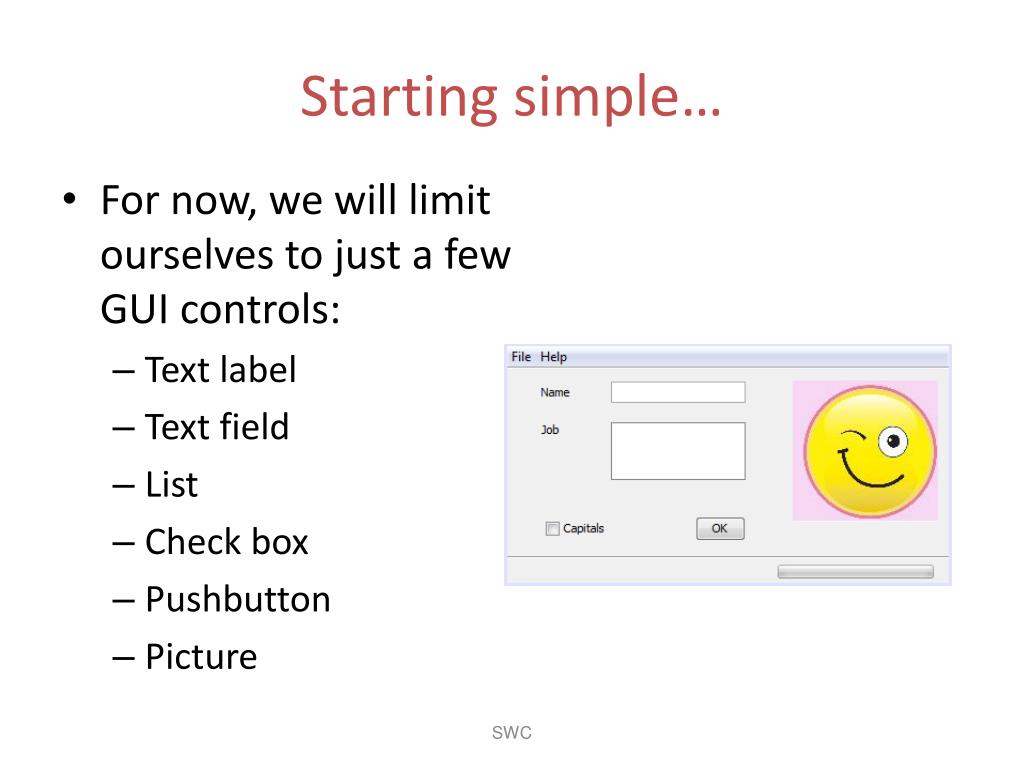 Starting simple…

• For now, we will limit ourselves to just a few GUI controls:
– Text label
– Text field
– List
– Check box
– Pushbutton
– Picture

File Help
Name
Job
Capitals
OK

SWC